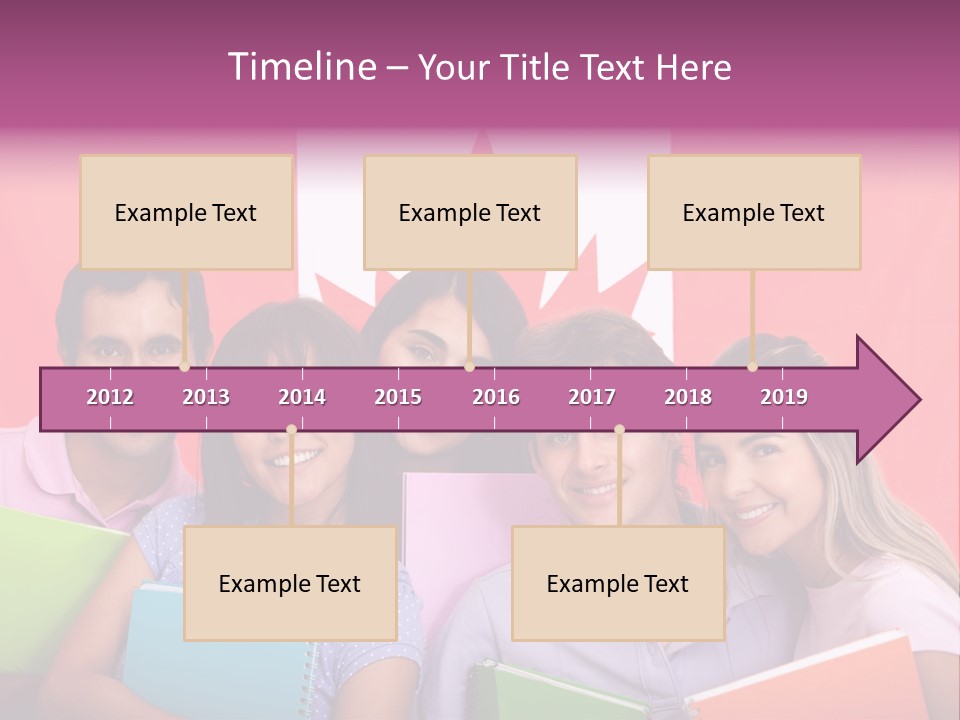 Timeline – Your Title Text Here

Example Text

Example Text

Example Text

2012 2013 2014 2015 2016 2017 2018 2019

Example Text

Example Text